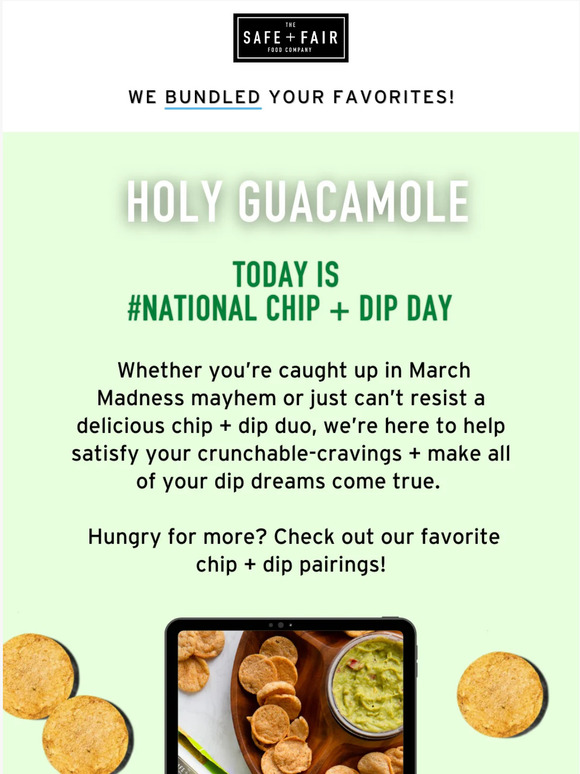 THE
SAFE + FAIR
FOOD COMPANY

WE BUNDLED YOUR FAVORITES!

HOLY GUACAMOLE

TODAY IS
#NATIONAL CHIP + DIP DAY

Whether you're caught up in March Madness mayhem or just can't resist a delicious chip + dip duo, we're here to help satisfy your crunchable-cravings + make all of your dip dreams come true.

Hungry for more? Check out our favorite chip + dip pairings!